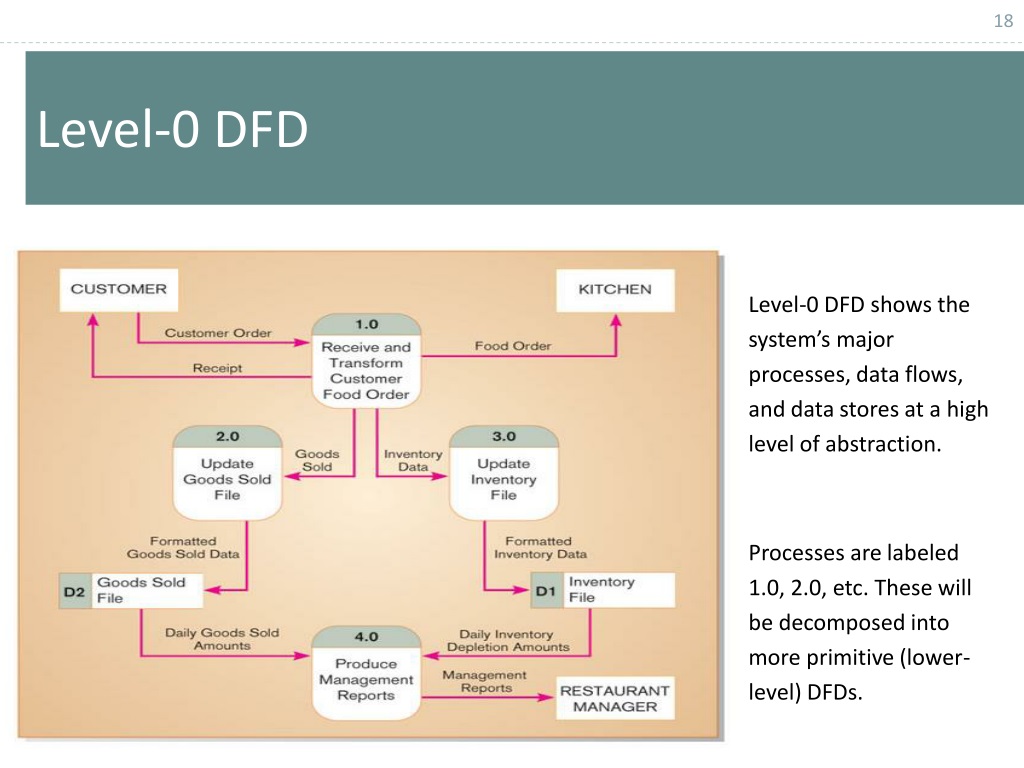 18

Level-0 DFD

CUSTOMER

KITCHEN

Customer Order

Receipt

1.0
Receive and Transform Customer Food Order

Food Order

2.0
Update Goods Sold File

Goods Sold

Inventory Data

3.0
Update Inventory File

Formatted Goods Sold Data

Formatted Inventory Data

D2 Goods Sold File

D1 Inventory File

Daily Goods Sold Amounts

4.0
Produce Management Reports

Daily Inventory Depletion Amounts

Management Reports

RESTAURANT MANAGER

Level-0 DFD shows the system's major processes, data flows, and data stores at a high level of abstraction.

Processes are labeled 1.0, 2.0, etc. These will be decomposed into more primitive (lower-level) DFDs.